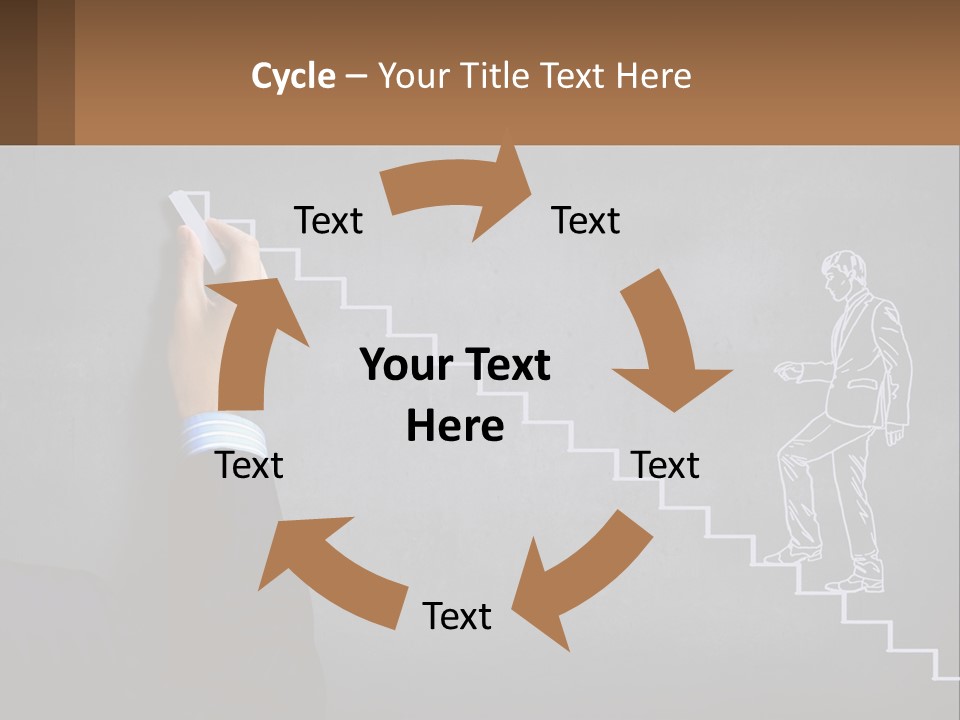 Cycle – Your Title Text Here

Text

Text

Your Text Here

Text

Text

Text